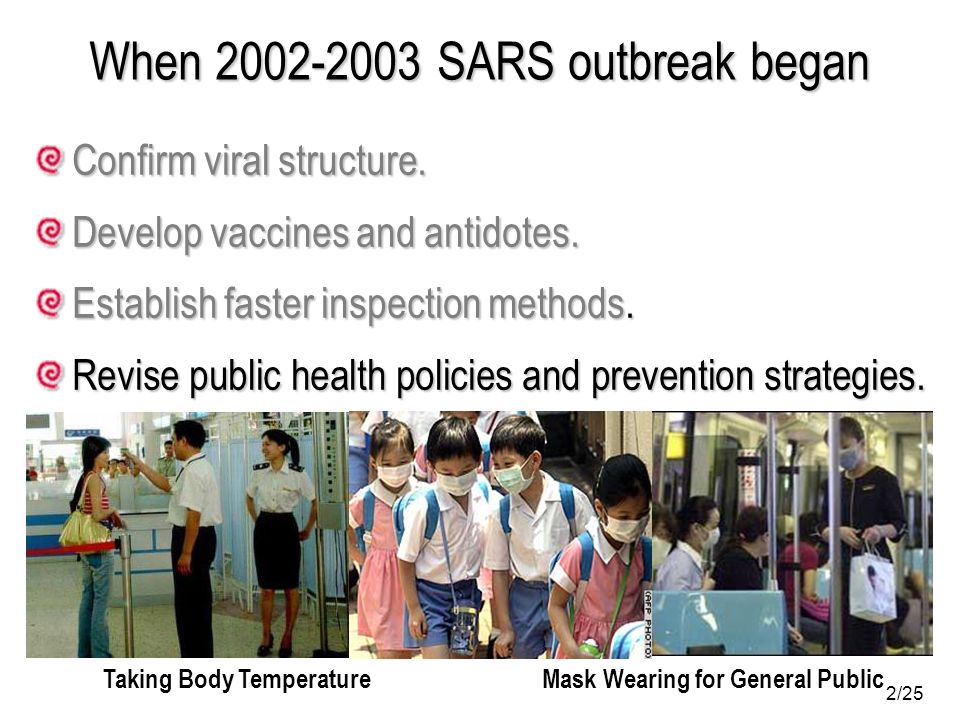 When 2002-2003 SARS outbreak began

Confirm viral structure.

Develop vaccines and antidotes.

Establish faster inspection methods.

Revise public health policies and prevention strategies.

(AFP PHOTO)

Taking Body Temperature

Mask Wearing for General Public

2/25